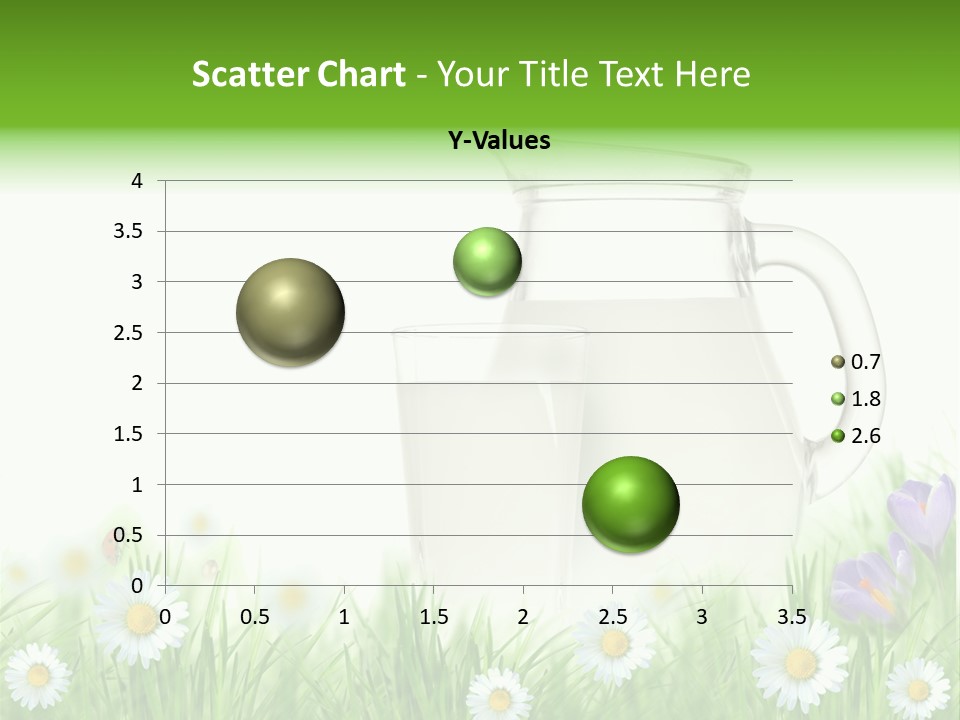 Scatter Chart - Your Title Text Here

Y-Values

4
3.5
3
2.5
2
1.5
1
0.5
0

0 0.5 1 1.5 2 2.5 3 3.5

0.7
1.8
2.6